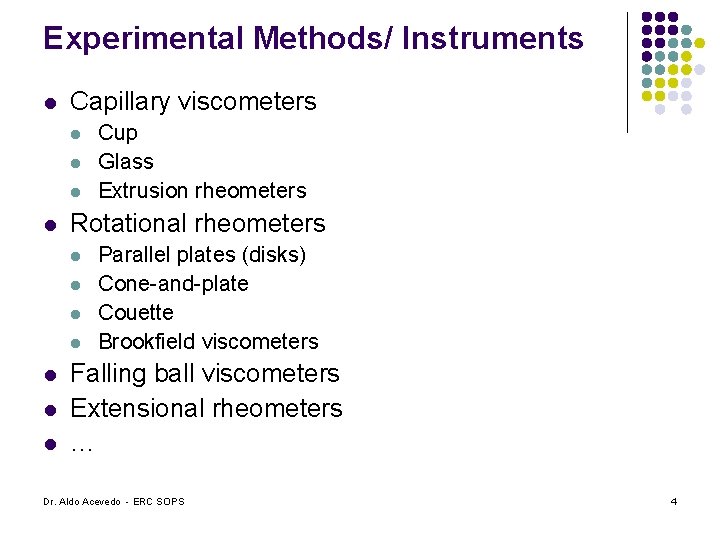 Experimental Methods/ Instruments

- Capillary viscometers
  - Cup
  - Glass
  - Extrusion rheometers
- Rotational rheometers
  - Parallel plates (disks)
  - Cone-and-plate
  - Couette
  - Brookfield viscometers
- Falling ball viscometers
- Extensional rheometers
- …

Dr. Aldo Acevedo - ERC SOPS

4